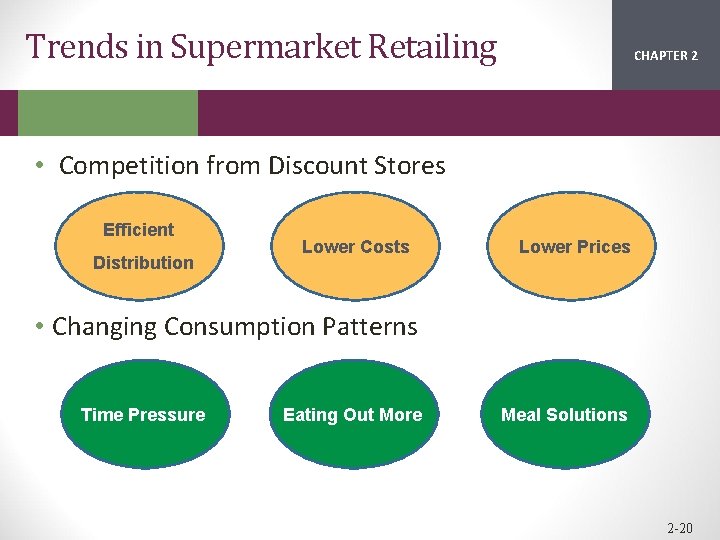 Trends in Supermarket Retailing

CHAPTER 2

• Competition from Discount Stores

Efficient Distribution

Lower Costs

Lower Prices

• Changing Consumption Patterns

Time Pressure

Eating Out More

Meal Solutions

2-20